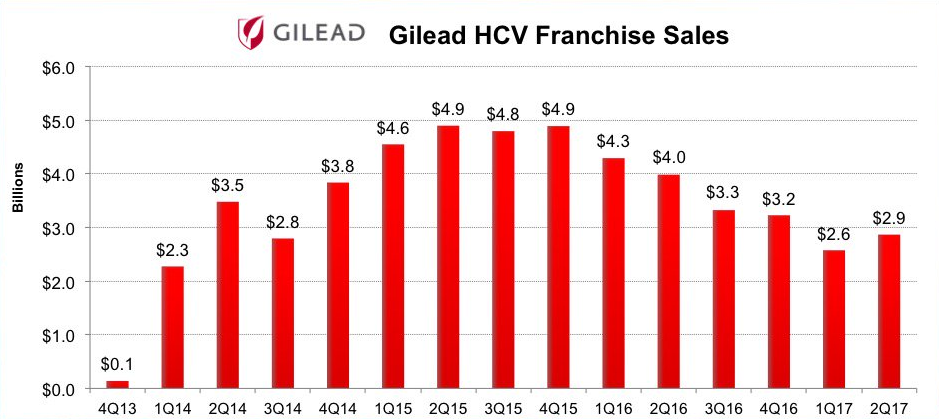 GILEAD Gilead HCV Franchise Sales

Billions

$6.0
$5.0
$4.0
$3.0
$2.0
$1.0
$0.0

$0.1 $2.3 $3.5 $2.8 $3.8 $4.6 $4.9 $4.8 $4.9 $4.3 $4.0 $3.3 $3.2 $2.6 $2.9

4Q13 1Q14 2Q14 3Q14 4Q14 1Q15 2Q15 3Q15 4Q15 1Q16 2Q16 3Q16 4Q16 1Q17 2Q17